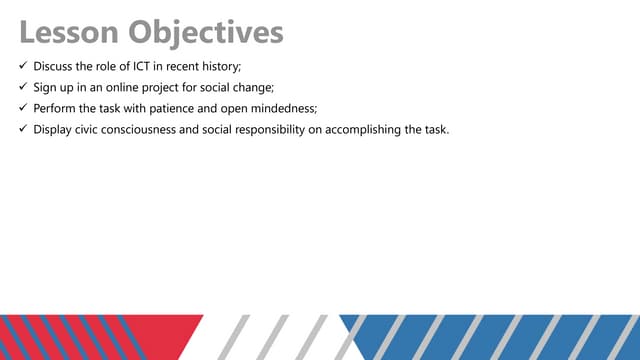 Lesson Objectives

✓ Discuss the role of ICT in recent history;
✓ Sign up in an online project for social change;
✓ Perform the task with patience and open mindedness;
✓ Display civic consciousness and social responsibility on accomplishing the task.